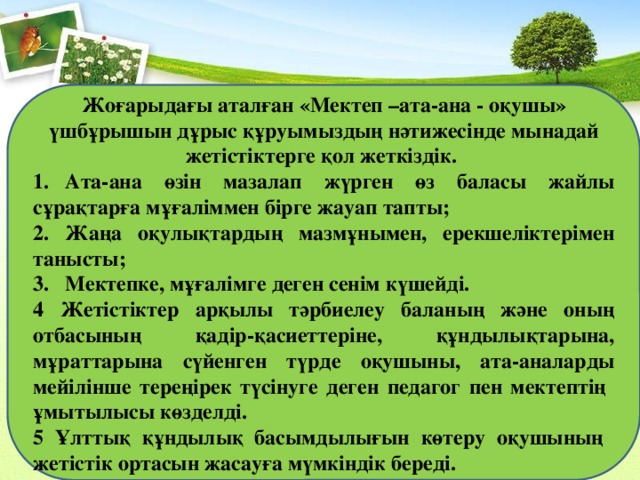 Жоғарыдағы аталған «Мектеп –ата-ана - оқушы» үшбұрышын дұрыс құруымыздың нәтижесінде мынадай жетістіктерге қол жеткіздік.

1. Ата-ана өзін мазалап жүрген өз баласы жайлы сұрақтарға мұғаліммен бірге жауап тапты;

2. Жаңа оқулықтардың мазмұнымен, ерекшеліктерімен танысты;

3. Мектепке, мұғалімге деген сенім күшейді.

4 Жетістіктер арқылы тәрбиелеу баланың және оның отбасының қадір-қасиеттеріне, құндылықтарына, мұраттарына сүйенген түрде оқушыны, ата-аналарды мейілінше тереңірек түсінуге деген педагог пен мектептің ұмытылысы көзделді.

5 Ұлттық құндылық басымдылығын көтеру оқушының жетістік ортасын жасауға мүмкіндік береді.